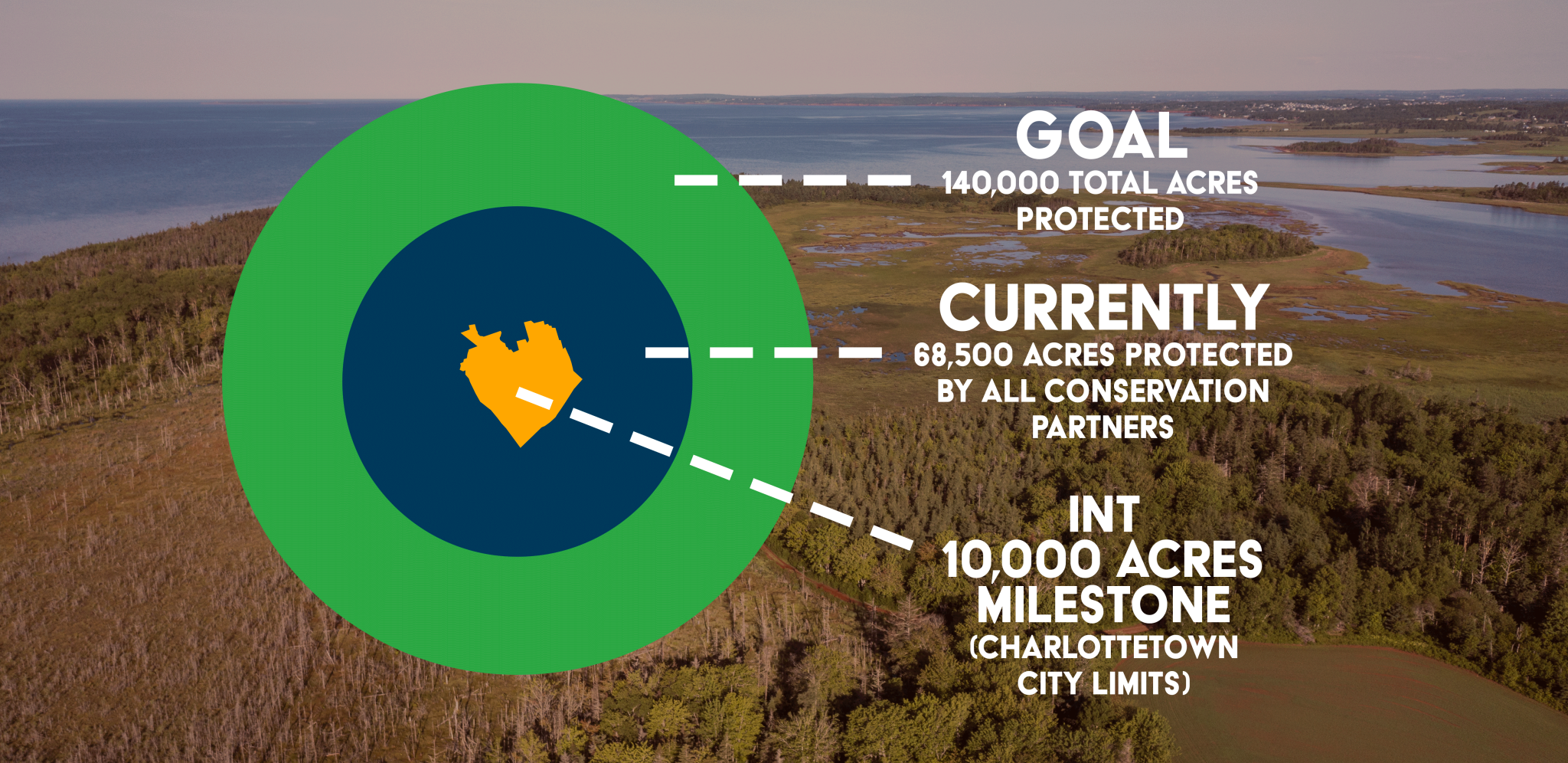 GOAL
140,000 TOTAL ACRES PROTECTED

CURRENTLY
68,500 ACRES PROTECTED BY ALL CONSERVATION PARTNERS

INT
10,000 ACRES MILESTONE
(CHARLOTTETOWN CITY LIMITS)